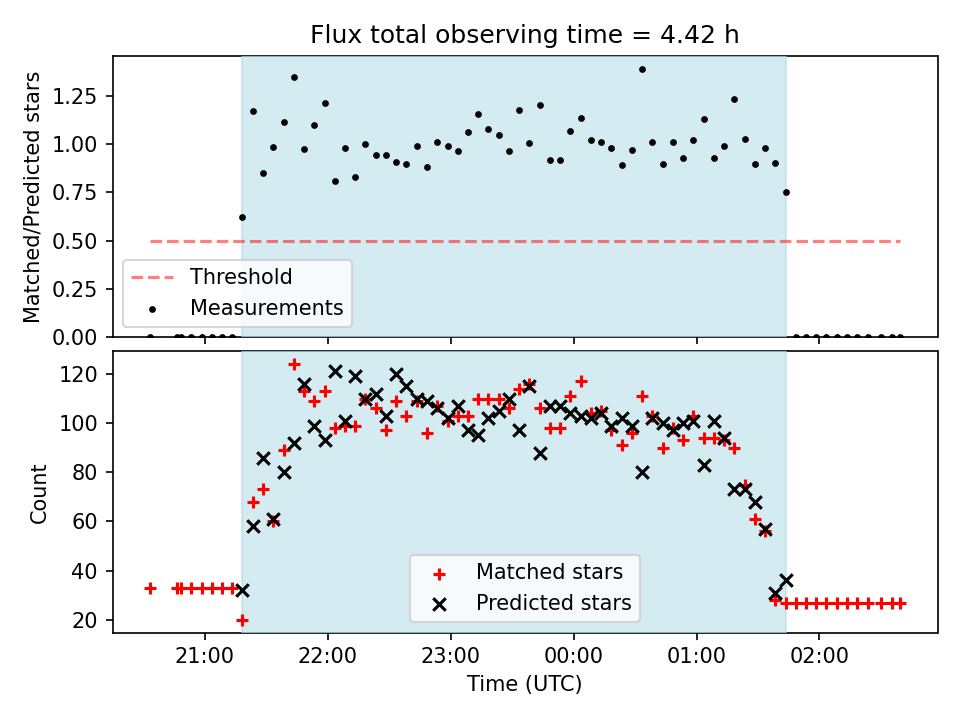 Flux total observing time = 4.42 h

Matched/Predicted stars
1.25
1.00
0.75
0.50
0.25
0.00

Threshold
Measurements

Count
120
100
80
60
40
20

Matched stars
Predicted stars

21:00
22:00
23:00
00:00
01:00
02:00
Time (UTC)